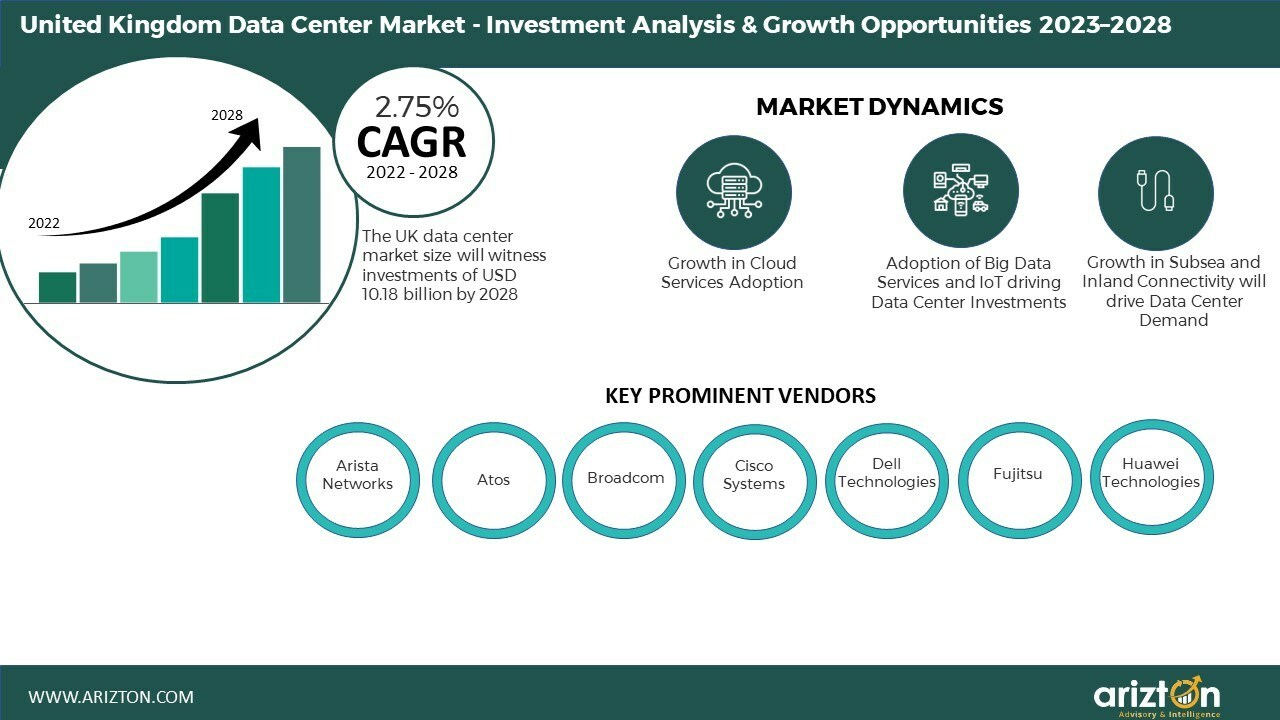 United Kingdom Data Center Market - Investment Analysis & Growth Opportunities 2023–2028

2028

2022

2.75%
CAGR
2022 - 2028

The UK data center market size will witness investments of USD 10.18 billion by 2028

MARKET DYNAMICS

Growth in Cloud Services Adoption

Adoption of Big Data Services and IoT driving Data Center Investments

Growth in Subsea and Inland Connectivity will drive Data Center Demand

KEY PROMINENT VENDORS

Arista Networks

Atos

Broadcom

Cisco Systems

Dell Technologies

Fujitsu

Huawei Technologies

WWW.ARIZTON.COM

arizton
Advisory & Intelligence